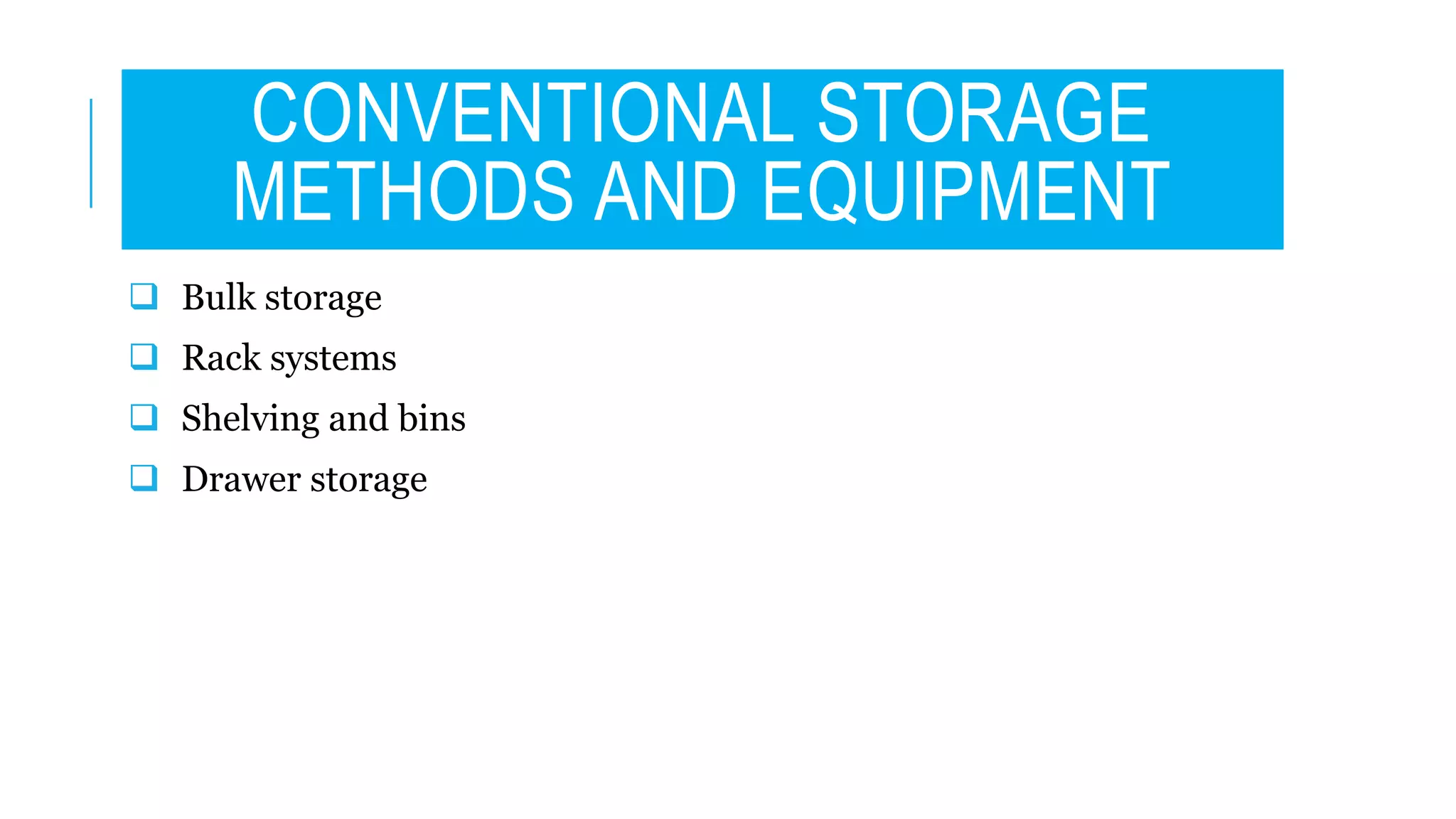 CONVENTIONAL STORAGE METHODS AND EQUIPMENT

❑ Bulk storage
❑ Rack systems
❑ Shelving and bins
❑ Drawer storage